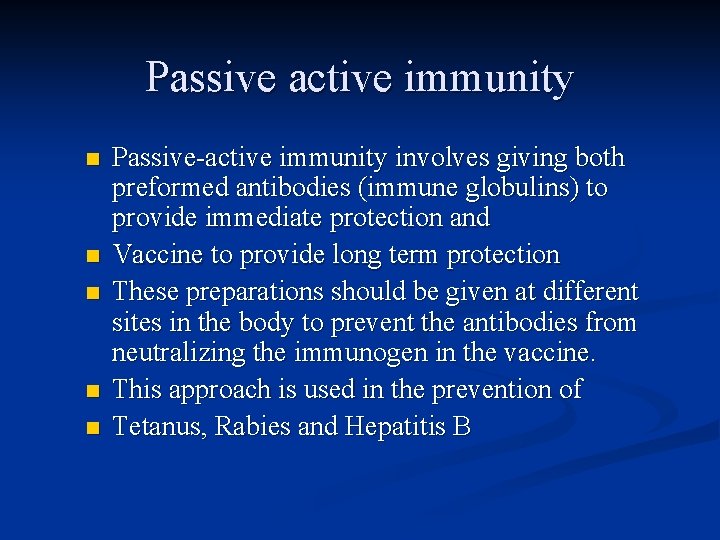 Passive active immunity

- Passive-active immunity involves giving both preformed antibodies (immune globulins) to provide immediate protection and
- Vaccine to provide long term protection
- These preparations should be given at different sites in the body to prevent the antibodies from neutralizing the immunogen in the vaccine.
- This approach is used in the prevention of
- Tetanus, Rabies and Hepatitis B